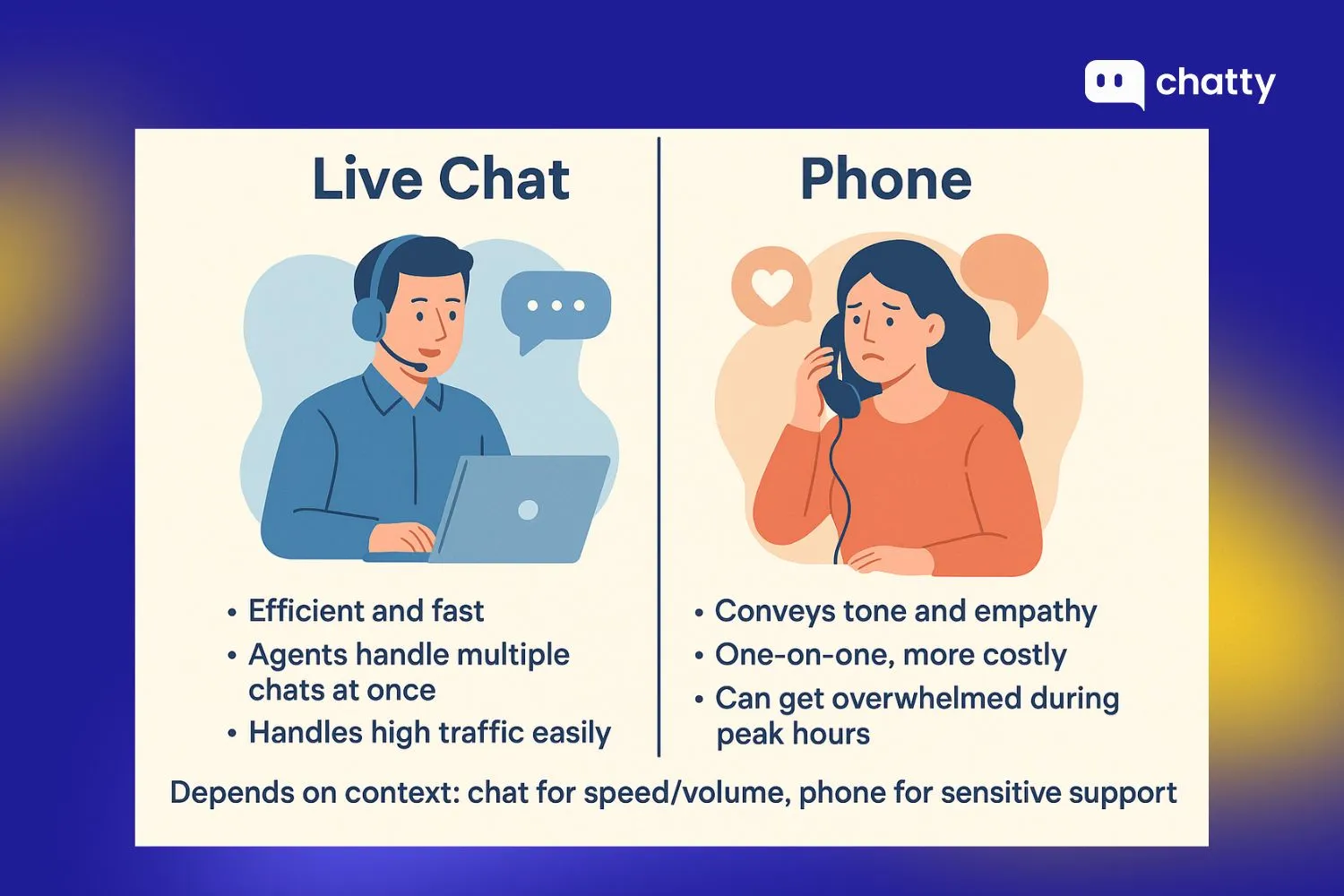 chatty

Live Chat

• Efficient and fast
• Agents handle multiple chats at once
• Handles high traffic easily

Phone

• Conveys tone and empathy
• One-on-one, more costly
• Can get overwhelmed during peak hours

Depends on context: chat for speed/volume, phone for sensitive support